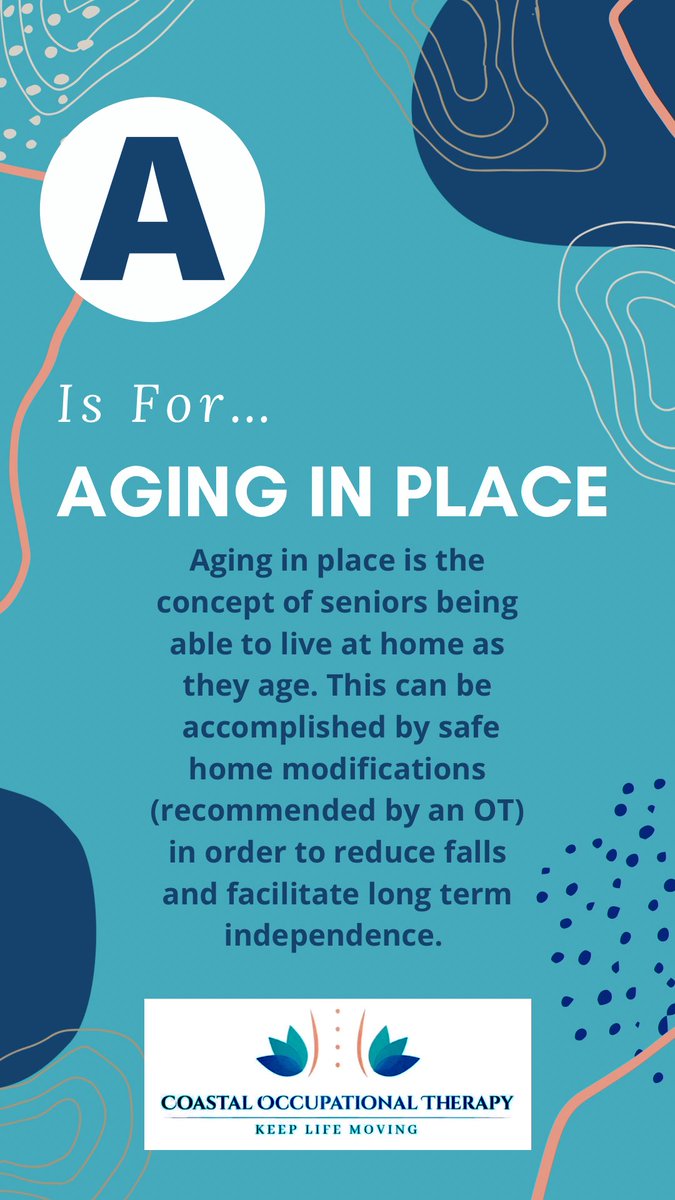 A

Is For...

AGING IN PLACE

Aging in place is the concept of seniors being able to live at home as they age. This can be accomplished by safe home modifications (recommended by an OT) in order to reduce falls and facilitate long term independence.

COASTAL OCCUPATIONAL THERAPY
KEEP LIFE MOVING